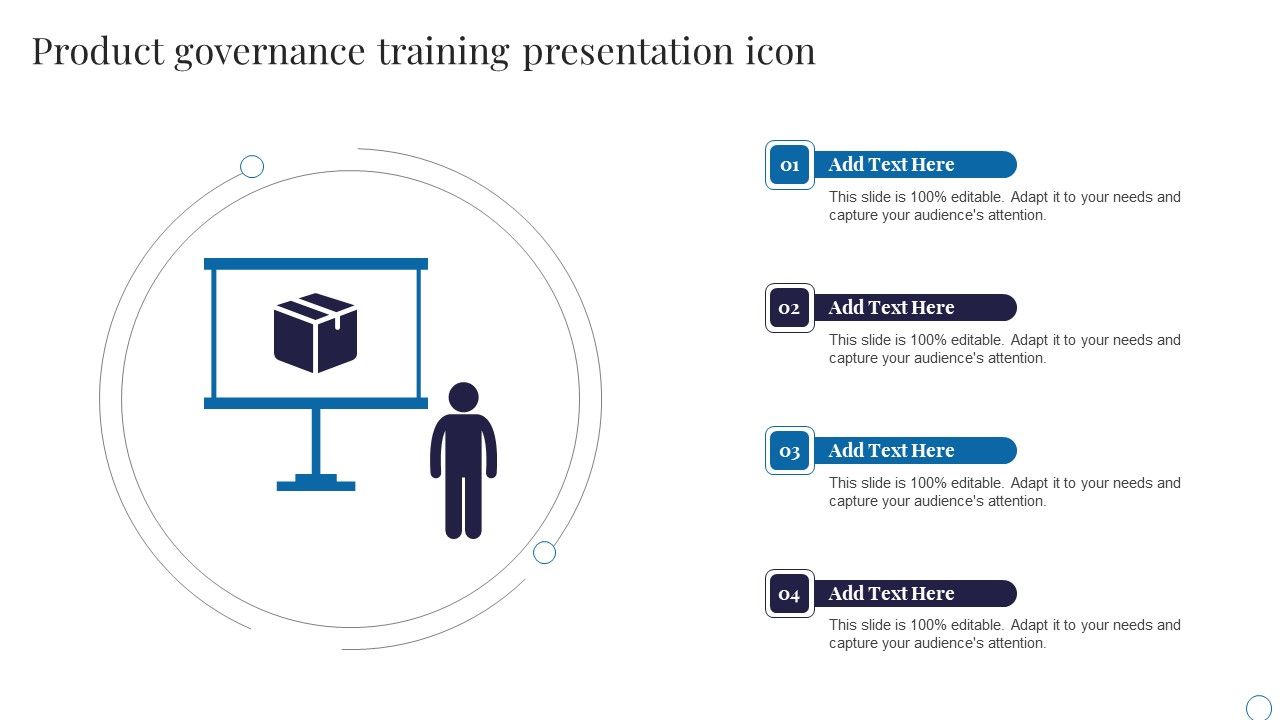 Product governance training presentation icon

01 Add Text Here

This slide is 100% editable. Adapt it to your needs and capture your audience's attention.

02 Add Text Here

This slide is 100% editable. Adapt it to your needs and capture your audience's attention.

03 Add Text Here

This slide is 100% editable. Adapt it to your needs and capture your audience's attention.

04 Add Text Here

This slide is 100% editable. Adapt it to your needs and capture your audience's attention.